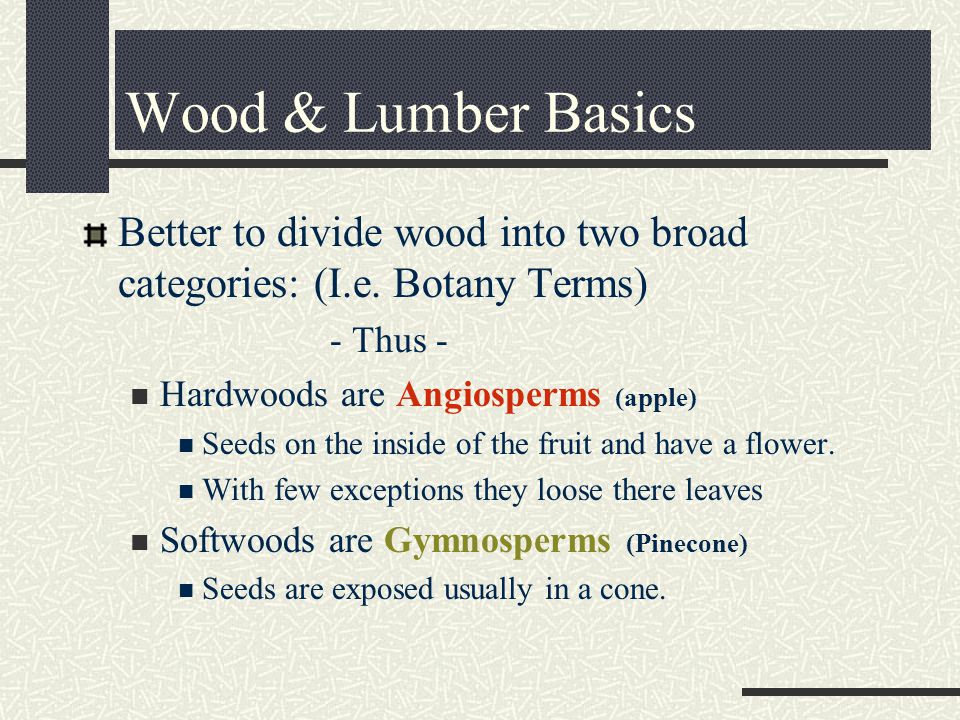 Wood & Lumber Basics

Better to divide wood into two broad categories: (I.e. Botany Terms)

- Thus -

Hardwoods are Angiosperms (apple)

Seeds on the inside of the fruit and have a flower.

With few exceptions they loose there leaves

Softwoods are Gymnosperms (Pinecone)

Seeds are exposed usually in a cone.